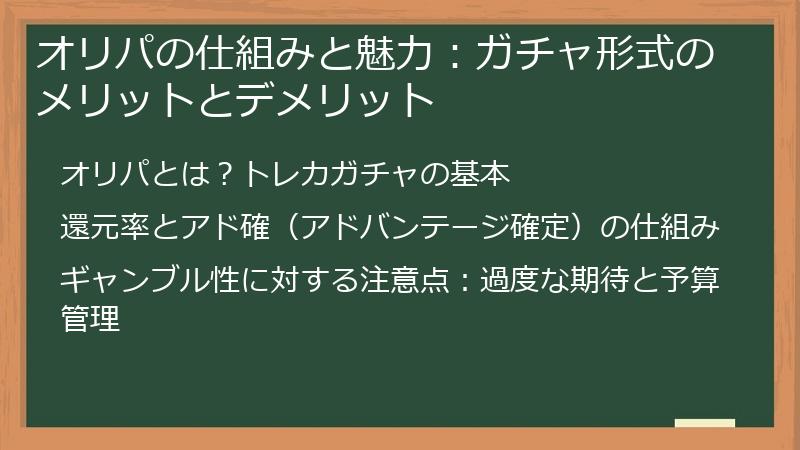 オリパの仕組みと魅力：ガチャ形式のメリットとデメリット

オリパとは？トレカガチャの基本

還元率とアド確（アドバンテージ確定）の仕組み

ギャンブル性に対する注意点：過度な期待と予算管理